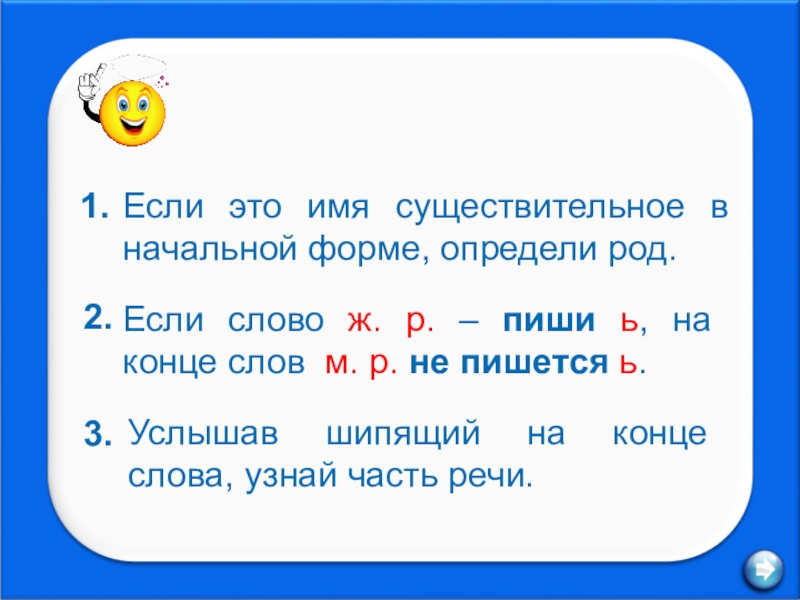 1. Если это имя существительное в начальной форме, определи род.

2. Если слово ж. р. – пиши ь, на конце слов м. р. не пишется ь.

3. Услышав шипящий на конце слова, узнай часть речи.